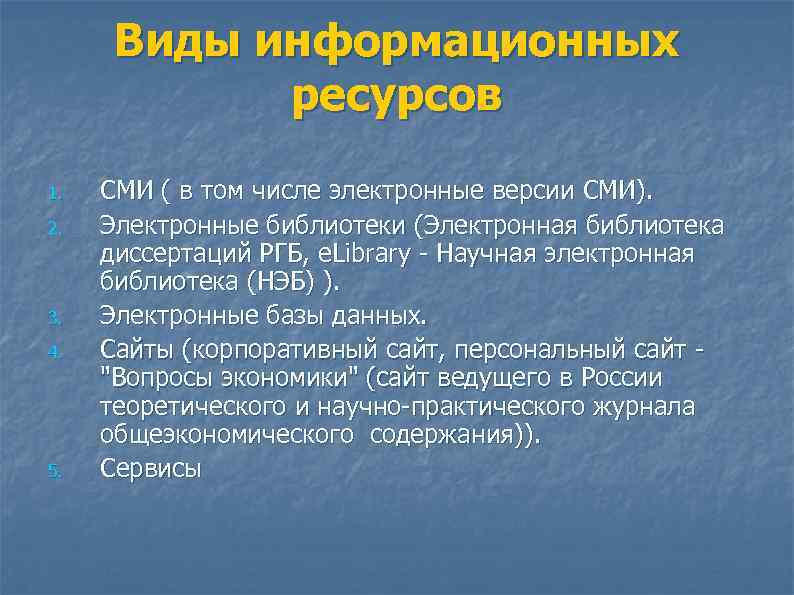 Виды информационных ресурсов

1. СМИ ( в том числе электронные версии СМИ).
2. Электронные библиотеки (Электронная библиотека диссертаций РГБ, eLibrary - Научная электронная библиотека (НЭБ) ).
3. Электронные базы данных.
4. Сайты (корпоративный сайт, персональный сайт - "Вопросы экономики" (сайт ведущего в России теоретического и научно-практического журнала общеэкономического содержания)).
5. Сервисы